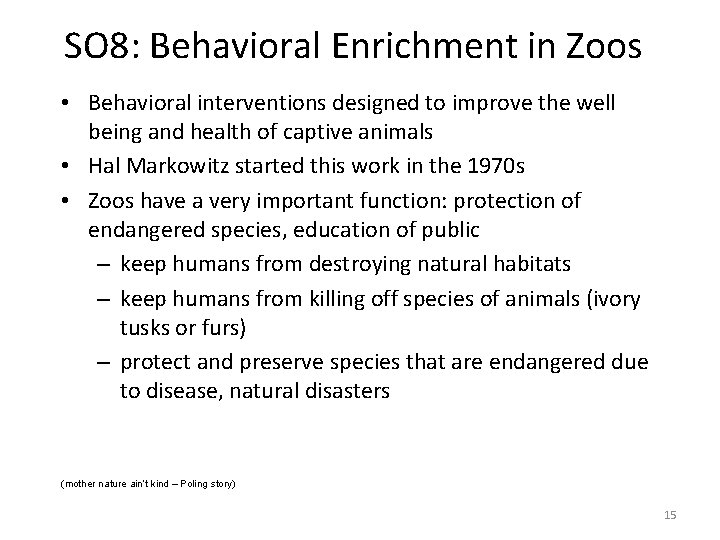 SO8: Behavioral Enrichment in Zoos

• Behavioral interventions designed to improve the well being and health of captive animals
• Hal Markowitz started this work in the 1970s
• Zoos have a very important function: protection of endangered species, education of public
 – keep humans from destroying natural habitats
 – keep humans from killing off species of animals (ivory tusks or furs)
 – protect and preserve species that are endangered due to disease, natural disasters

(mother nature ain't kind – Poling story)

15